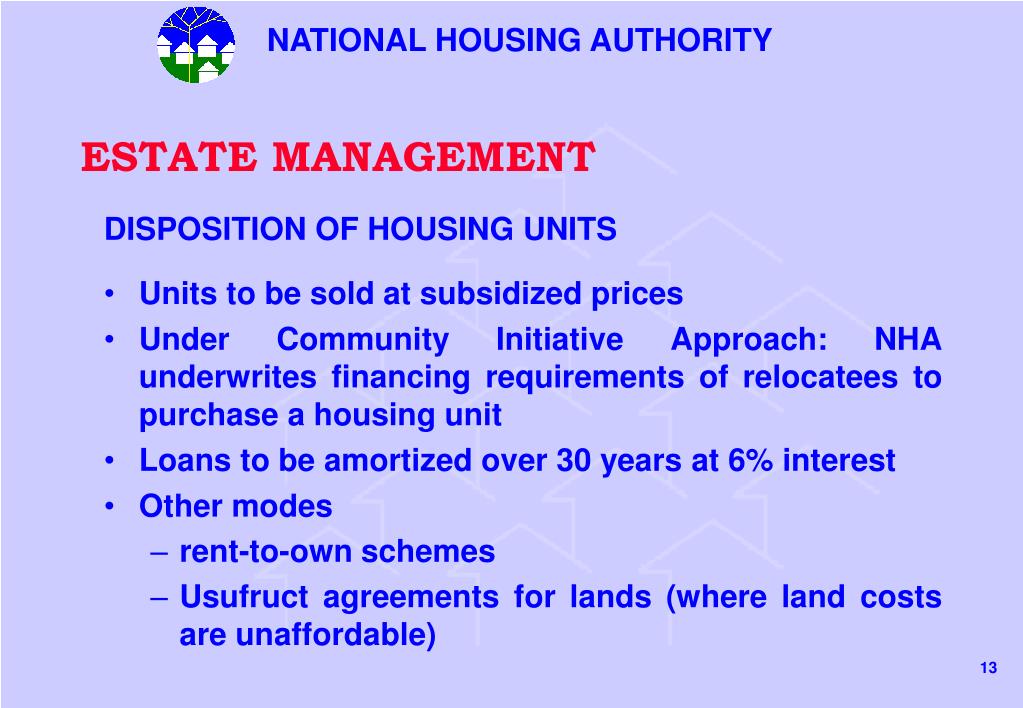 NATIONAL HOUSING AUTHORITY

ESTATE MANAGEMENT

DISPOSITION OF HOUSING UNITS

• Units to be sold at subsidized prices
• Under Community Initiative Approach: NHA underwrites financing requirements of relocatees to purchase a housing unit
• Loans to be amortized over 30 years at 6% interest
• Other modes
– rent-to-own schemes
– Usufruct agreements for lands (where land costs are unaffordable)

13